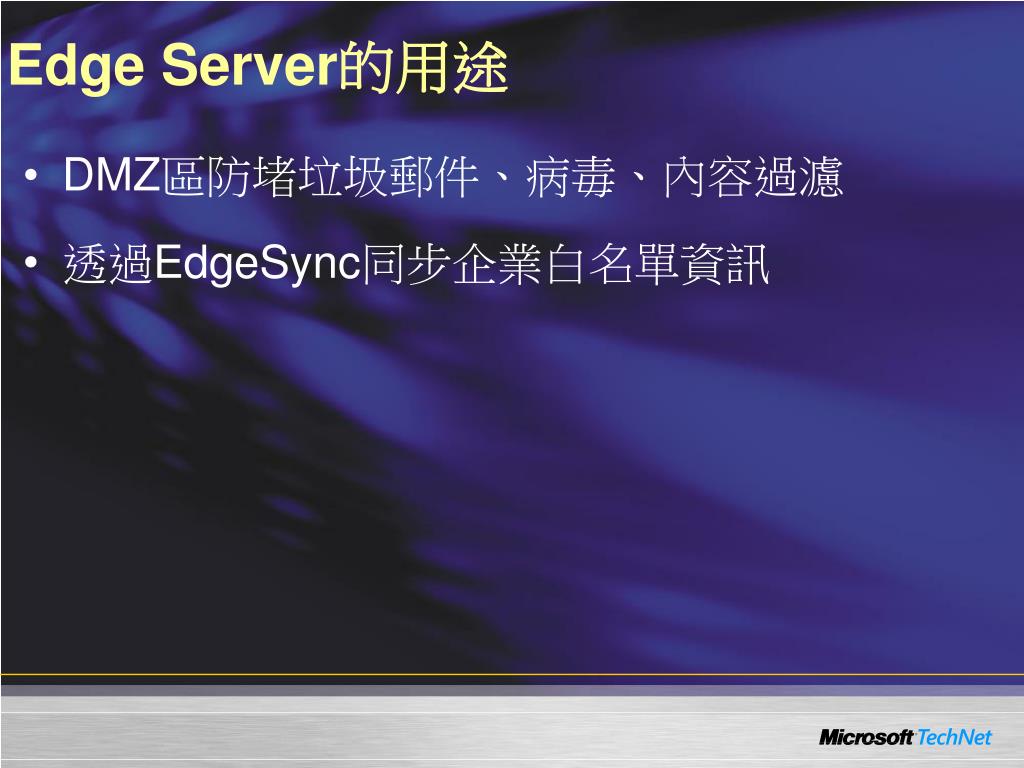 Edge Server的用途

• DMZ區防堵垃圾郵件、病毒、內容過濾

• 透過EdgeSync同步企業白名單資訊

Microsoft TechNet